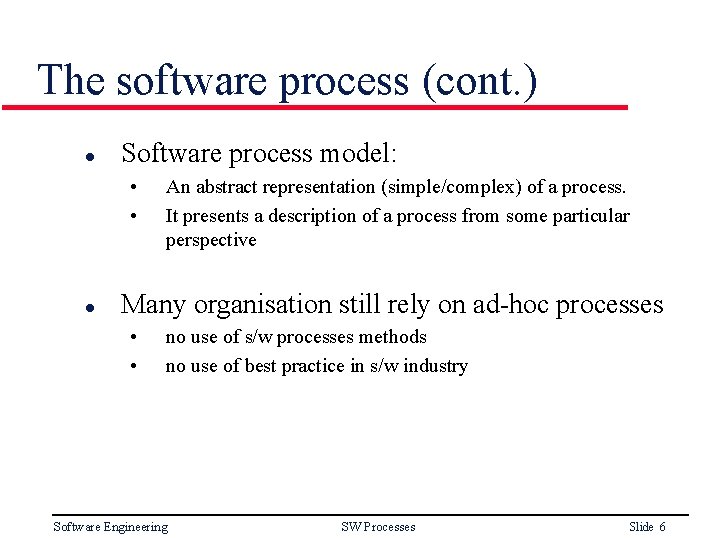 The software process (cont.)

- Software process model:
  - An abstract representation (simple/complex) of a process.
  - It presents a description of a process from some particular perspective

- Many organisation still rely on ad-hoc processes
  - no use of s/w processes methods
  - no use of best practice in s/w industry

Software Engineering　　SW Processes　　Slide 6